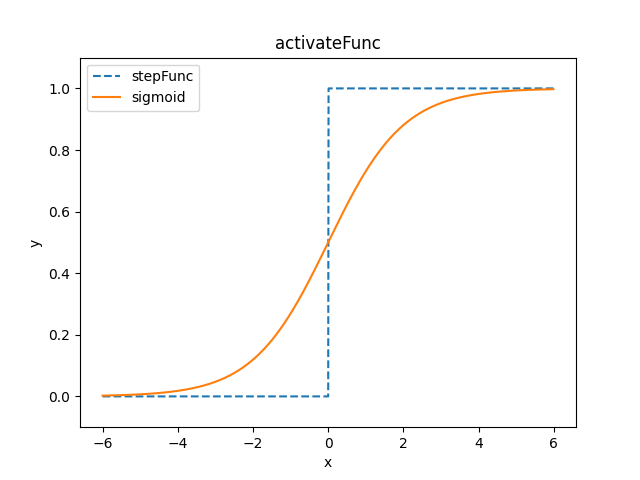 activateFunc

stepFunc
sigmoid

1.0
0.8
0.6
0.4
0.2
0.0

y

−6
−4
−2
0
2
4
6

x